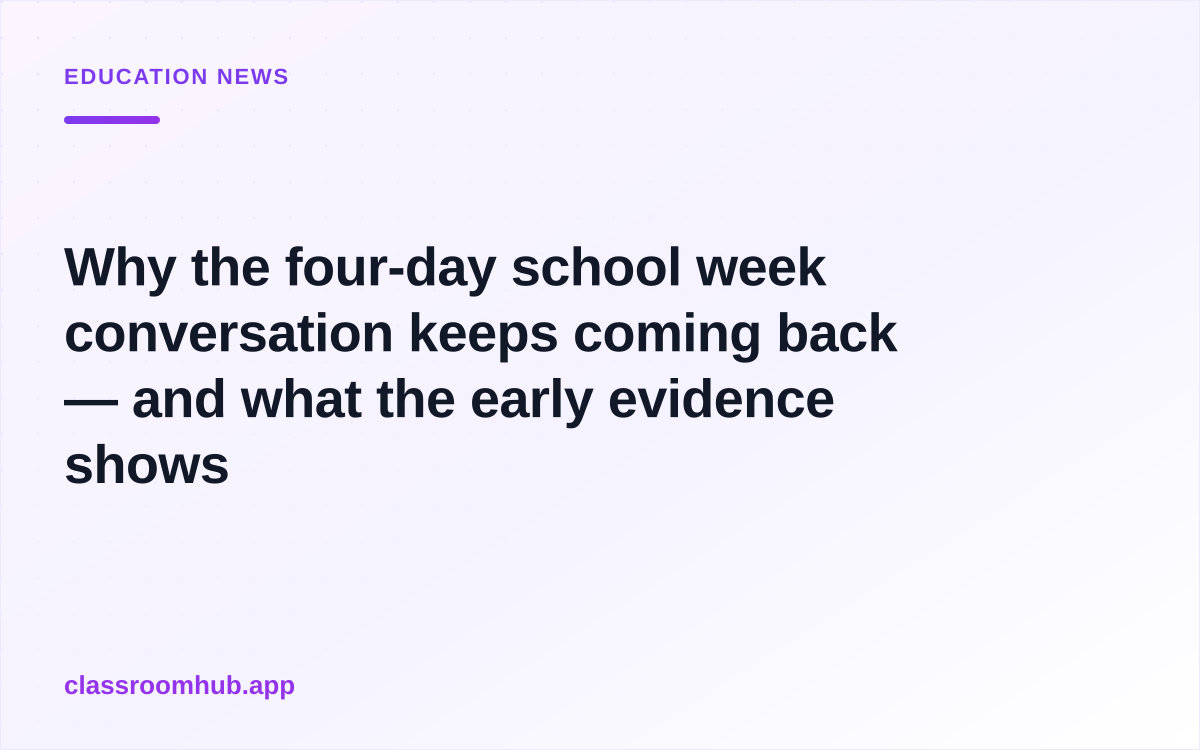 EDUCATION NEWS

Why the four-day school week conversation keeps coming back — and what the early evidence shows

classroomhub.app